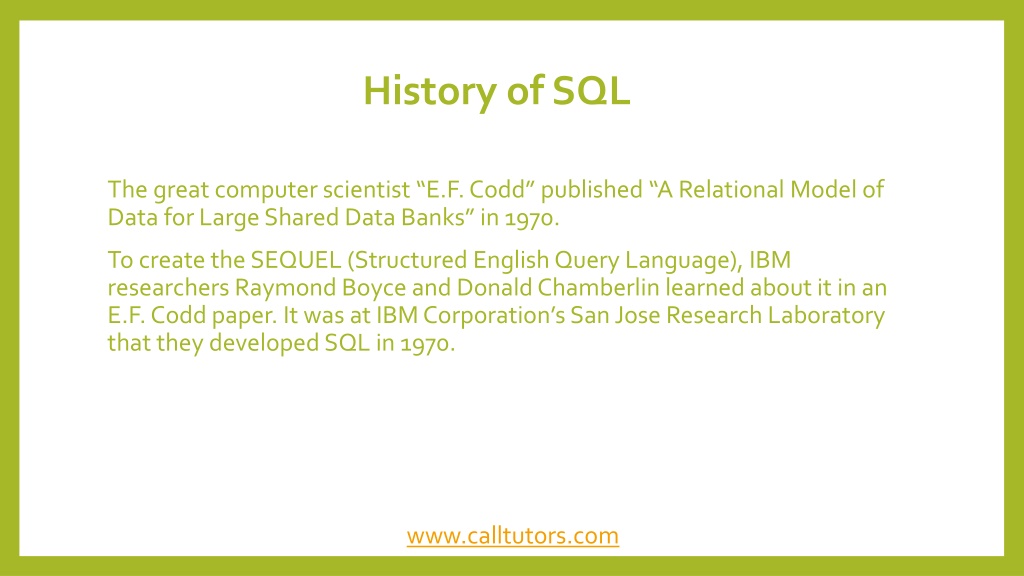 History of SQL

The great computer scientist “E.F. Codd” published “A Relational Model of Data for Large Shared Data Banks” in 1970.

To create the SEQUEL (Structured English Query Language), IBM researchers Raymond Boyce and Donald Chamberlin learned about it in an E.F. Codd paper. It was at IBM Corporation’s San Jose Research Laboratory that they developed SQL in 1970.

www.calltutors.com